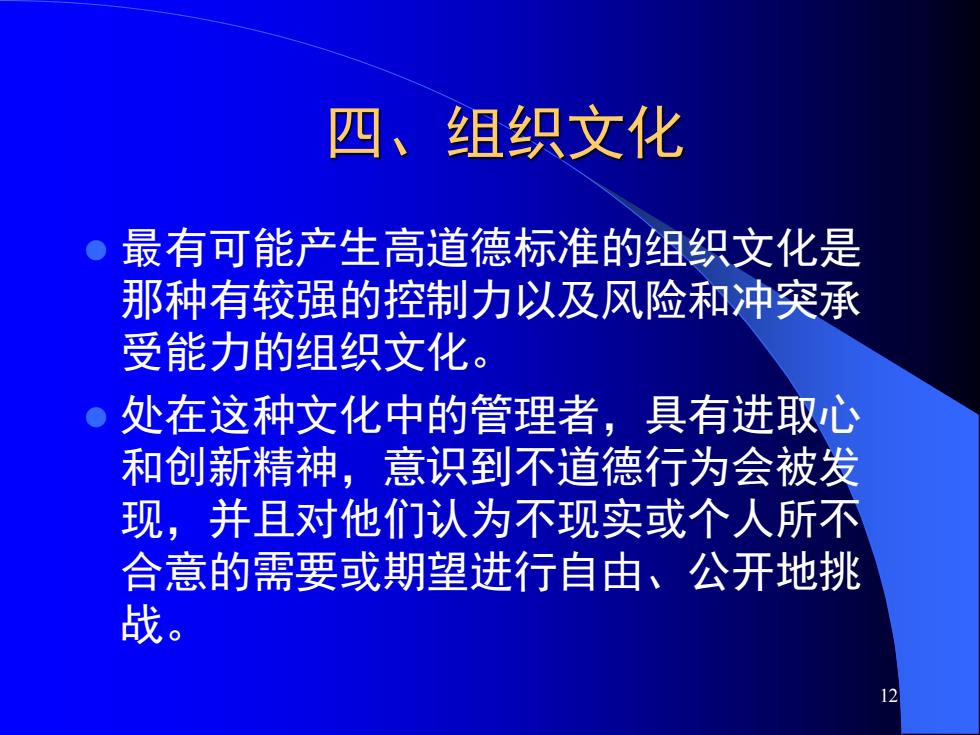 四、组织文化

● 最有可能产生高道德标准的组织文化是那种有较强的控制力以及风险和冲突承受能力的组织文化。

● 处在这种文化中的管理者，具有进取心和创新精神，意识到不道德行为会被发现，并且对他们认为不现实或个人所不合意的需要或期望进行自由、公开地挑战。

12